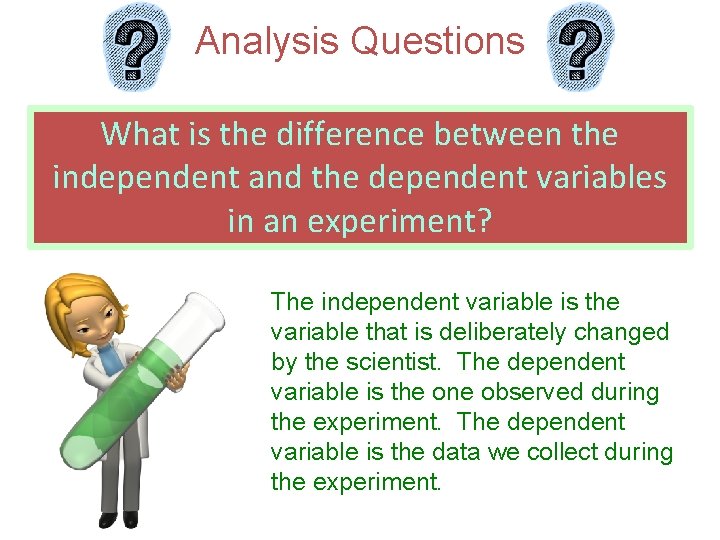 ? Analysis Questions ?

What is the difference between the independent and the dependent variables in an experiment?

The independent variable is the variable that is deliberately changed by the scientist. The dependent variable is the one observed during the experiment. The dependent variable is the data we collect during the experiment.